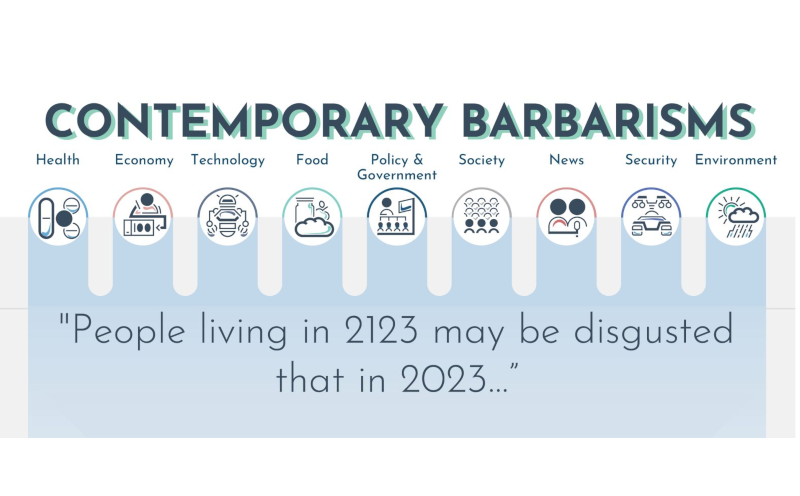 CONTEMPORARY BARBARISMS

Health Economy Technology Food Policy & Government Society News Security Environment

"People living in 2123 may be disgusted that in 2023…"